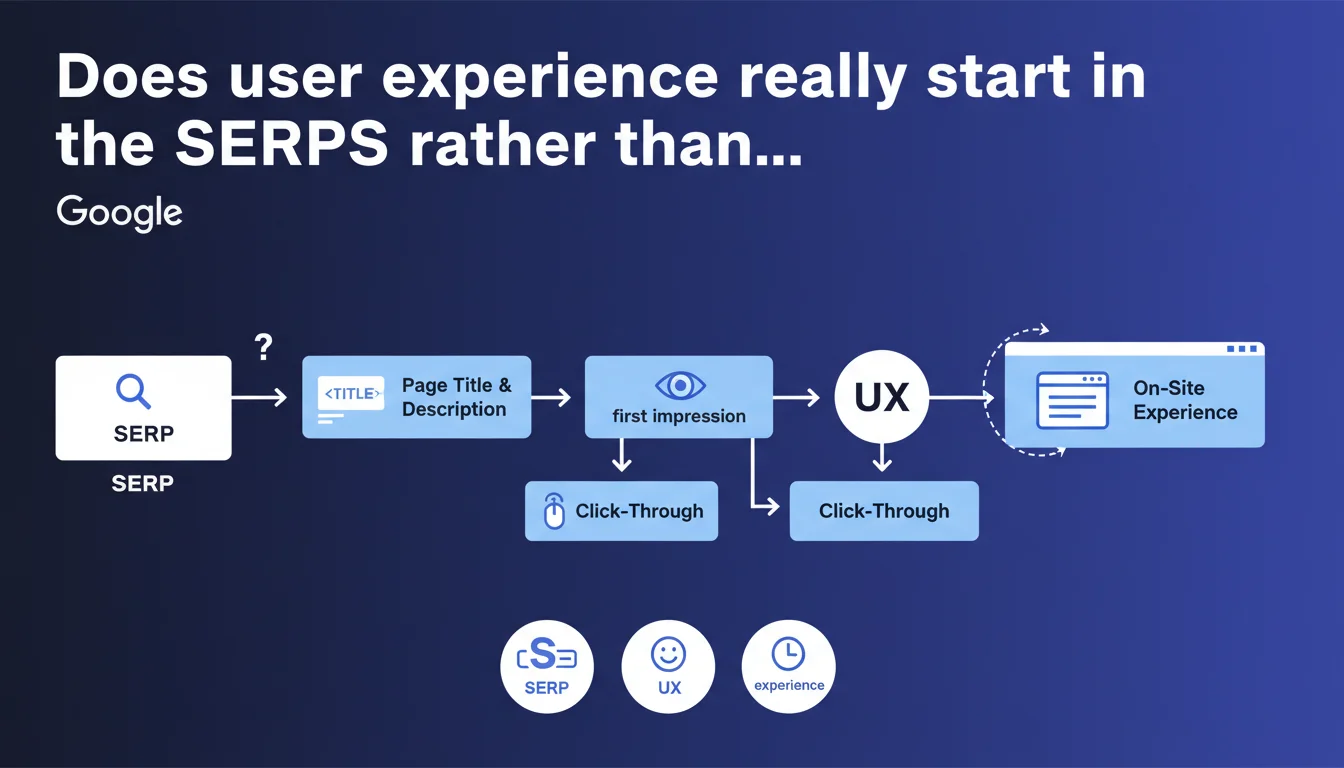 Does user experience really start in the SERPS rather than...

Google

SERP

SERP

?

<TITLE>

Page Title & Description

first impression

UX

On-Site Experience

Click-Through

Click-Through

S

SERP

UX

experience